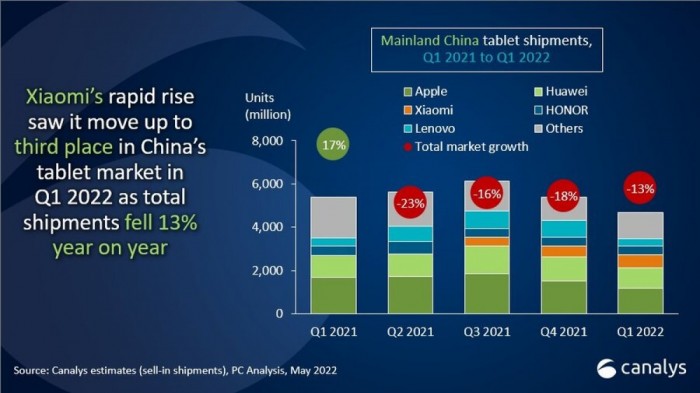 Xiaomi's rapid rise saw it move up to third place in China's tablet market in Q1 2022 as total shipments fell 13% year on year

Mainland China tablet shipments, Q1 2021 to Q1 2022

Units (million)

Apple
Huawei
Xiaomi
HONOR
Lenovo
Others
Total market growth

8,000
6,000
4,000
2,000
0

17%
-23%
-16%
-18%
-13%

Q1 2021
Q2 2021
Q3 2021
Q4 2021
Q1 2022

Source: Canalys estimates (sell-in shipments), PC Analysis, May 2022

canalys